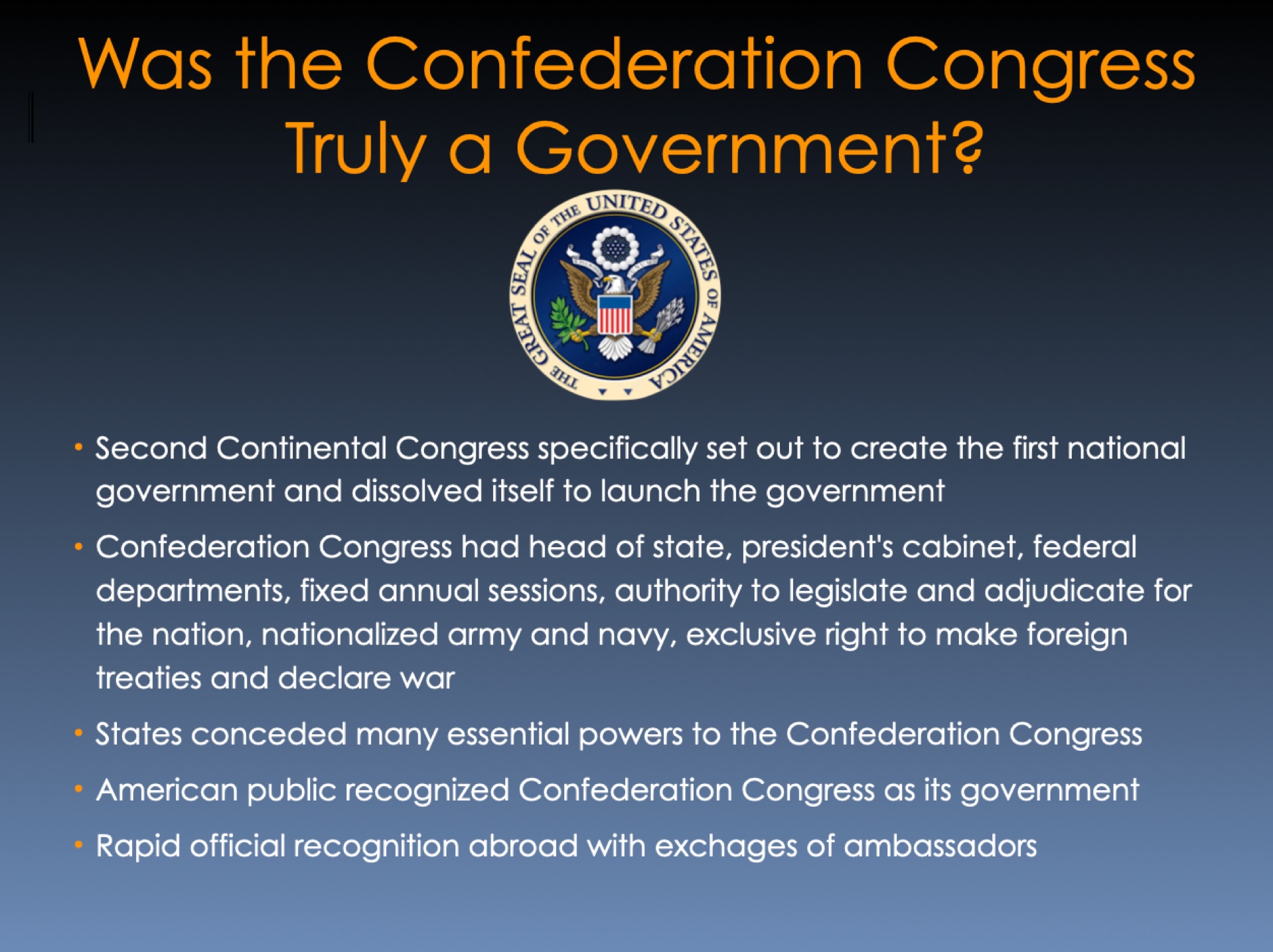 Was the Confederation Congress Truly a Government?

THE GREAT SEAL OF THE UNITED STATES OF AMERICA

• Second Continental Congress specifically set out to create the first national government and dissolved itself to launch the government

• Confederation Congress had head of state, president's cabinet, federal departments, fixed annual sessions, authority to legislate and adjudicate for the nation, nationalized army and navy, exclusive right to make foreign treaties and declare war

• States conceded many essential powers to the Confederation Congress

• American public recognized Confederation Congress as its government

• Rapid official recognition abroad with exchages of ambassadors